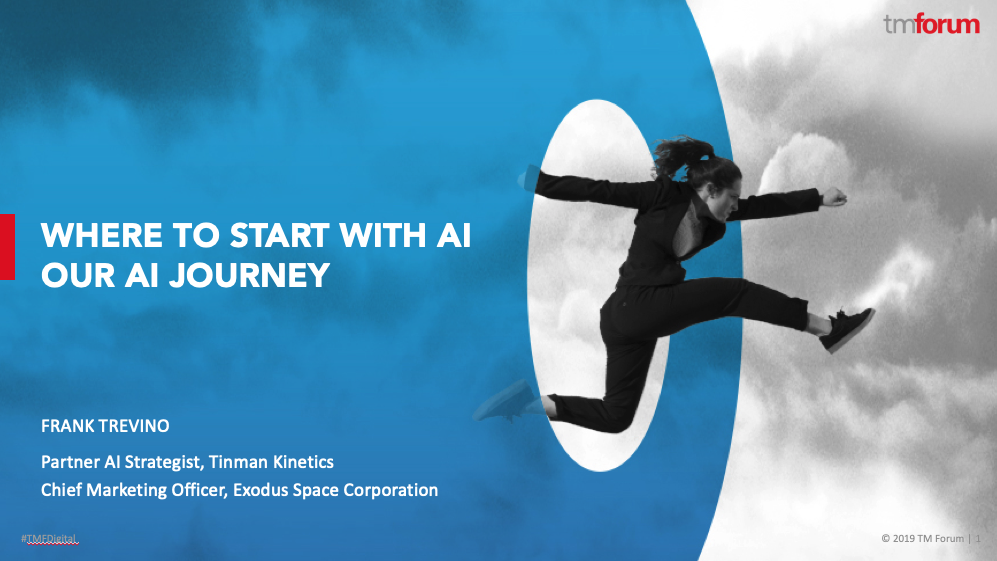 tmforum

WHERE TO START WITH AI
OUR AI JOURNEY

FRANK TREVINO

Partner AI Strategist, Tinman Kinetics
Chief Marketing Officer, Exodus Space Corporation

#TMFDigital

© 2019 TM Forum | 1